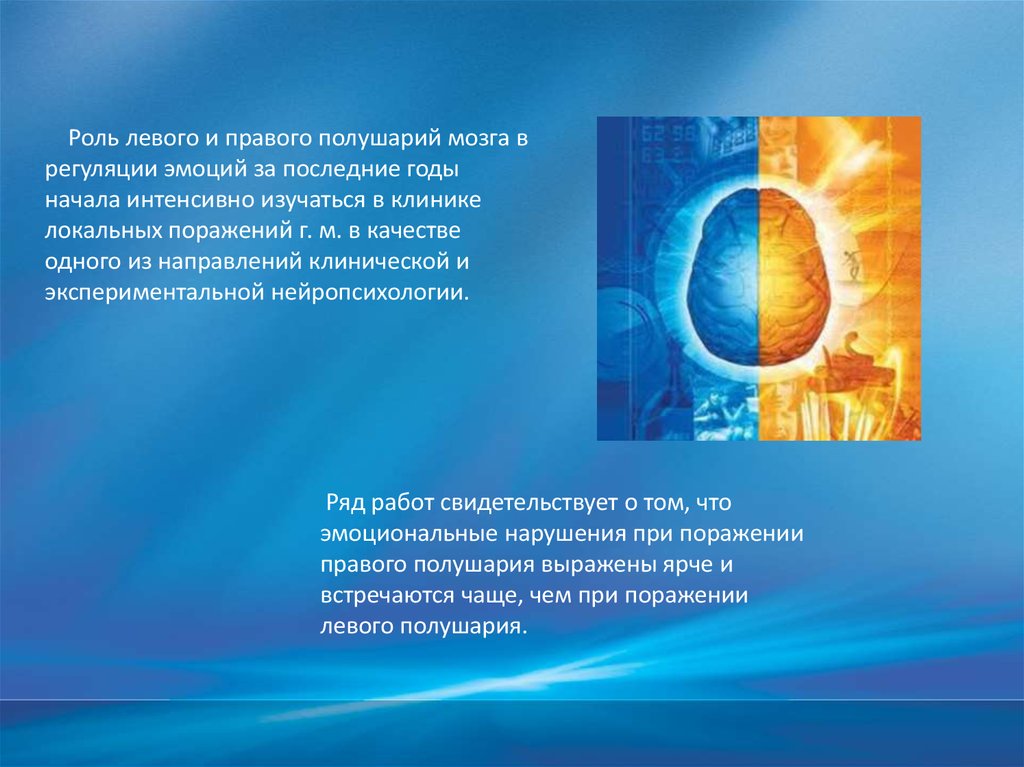 Роль левого и правого полушарий мозга в регуляции эмоций за последние годы начала интенсивно изучаться в клинике локальных поражений г. м. в качестве одного из направлений клинической и экспериментальной нейропсихологии.

Ряд работ свидетельствует о том, что эмоциональные нарушения при поражении правого полушария выражены ярче и встречаются чаще, чем при поражении левого полушария.